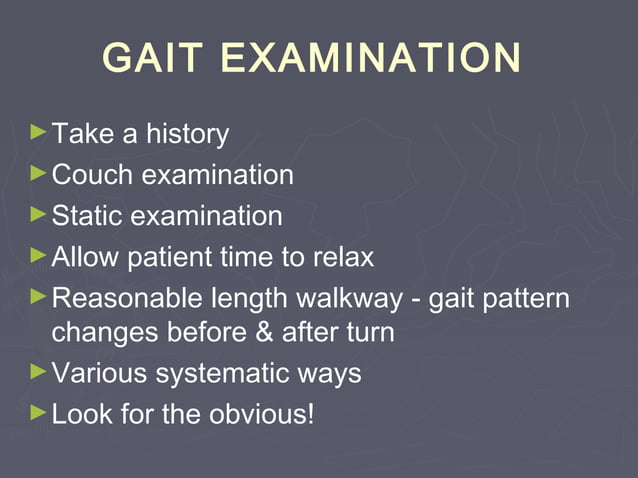 GAIT EXAMINATION

► Take a history
► Couch examination
► Static examination
► Allow patient time to relax
► Reasonable length walkway - gait pattern changes before & after turn
► Various systematic ways
► Look for the obvious!